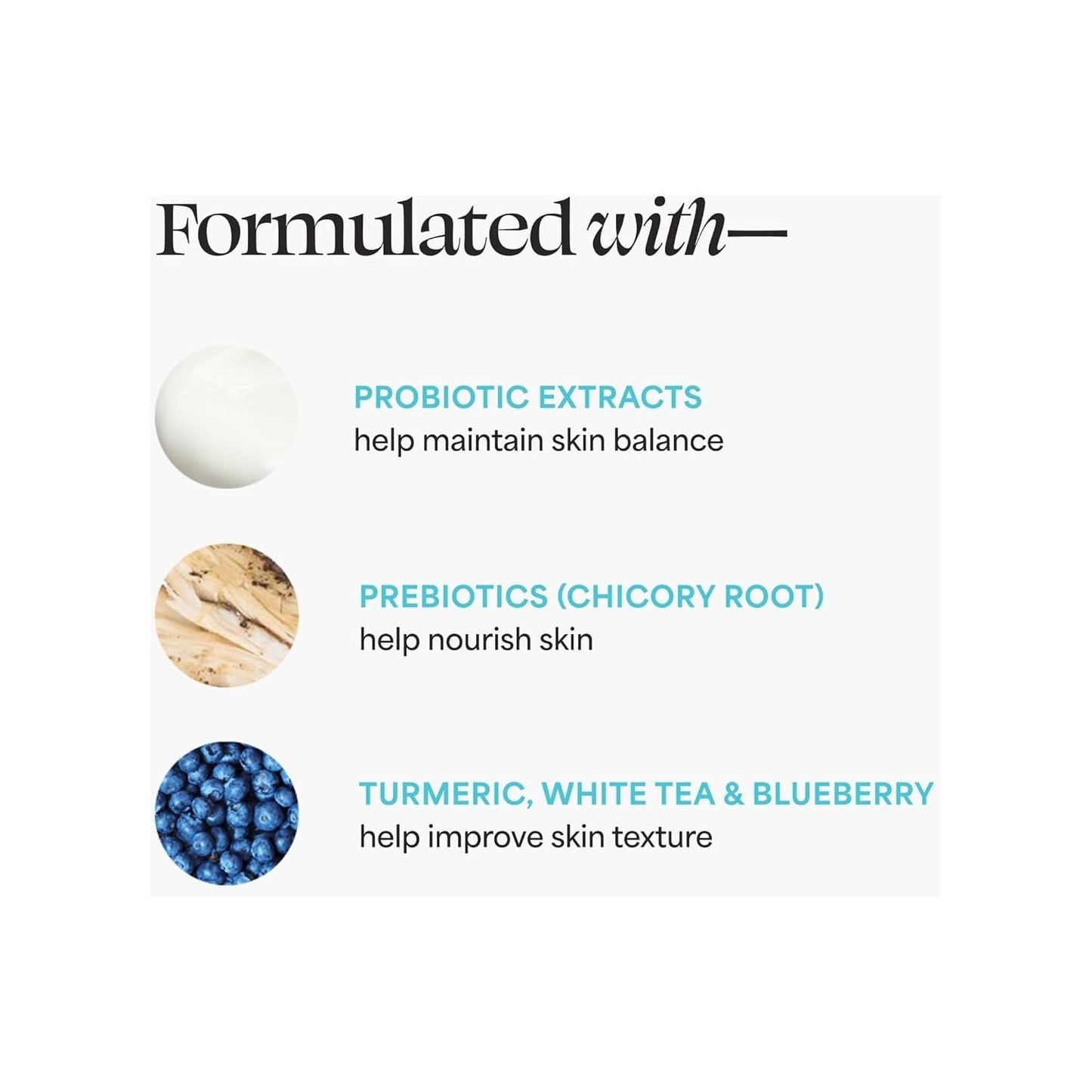 Formulated with—

PROBIOTIC EXTRACTS
help maintain skin balance

PREBIOTICS (CHICORY ROOT)
help nourish skin

TURMERIC, WHITE TEA & BLUEBERRY
help improve skin texture